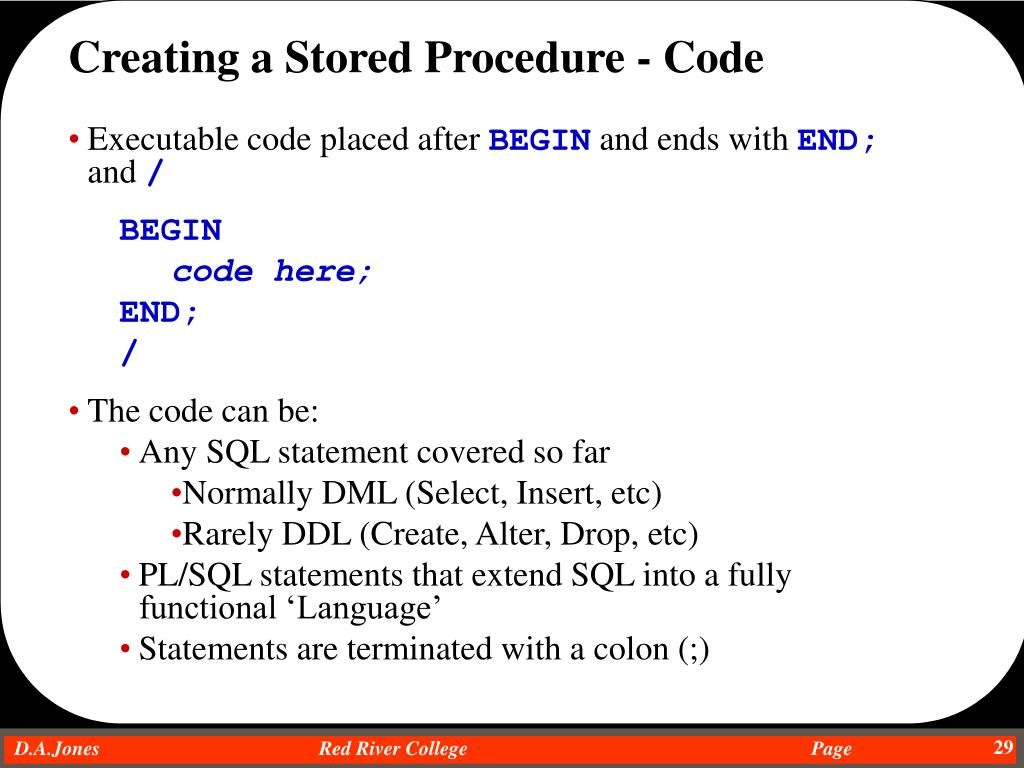 Creating a Stored Procedure - Code

• Executable code placed after BEGIN and ends with END; and /

BEGIN
code here;
END;
/

• The code can be:
• Any SQL statement covered so far
•Normally DML (Select, Insert, etc)
•Rarely DDL (Create, Alter, Drop, etc)
• PL/SQL statements that extend SQL into a fully functional ‘Language’
• Statements are terminated with a colon (;)

D.A.Jones Red River College Page 29